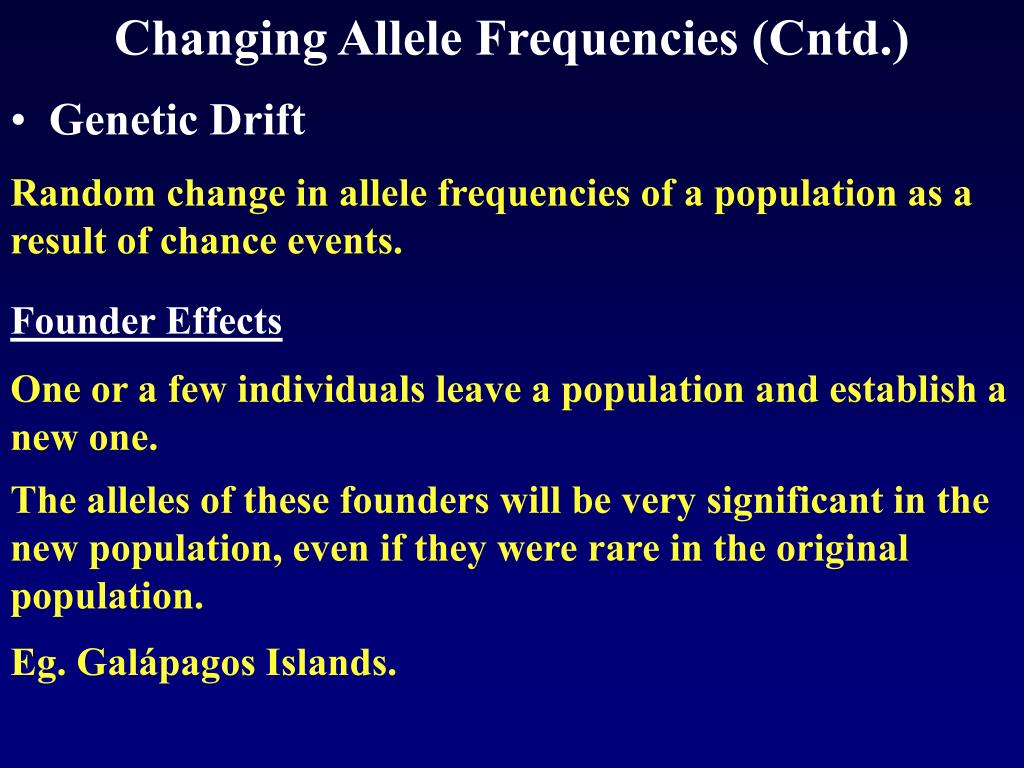 Changing Allele Frequencies (Cntd.)

• Genetic Drift

Random change in allele frequencies of a population as a result of chance events.

Founder Effects

One or a few individuals leave a population and establish a new one.

The alleles of these founders will be very significant in the new population, even if they were rare in the original population.

Eg. Galápagos Islands.